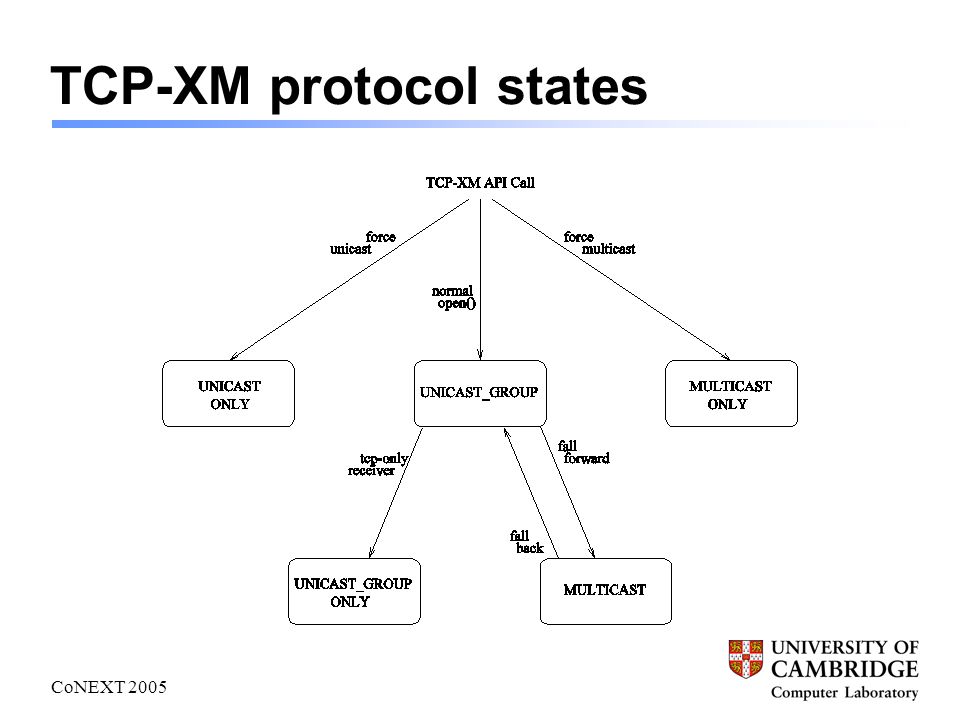 TCP-XM protocol states

TCP-XM API Call

force unicast

normal open()

force multicast

UNICAST ONLY

UNICAST_GROUP

MULTICAST ONLY

tcp-only receiver

fall forward

fall back

UNICAST_GROUP ONLY

MULTICAST

CoNEXT 2005

UNIVERSITY OF CAMBRIDGE
Computer Laboratory